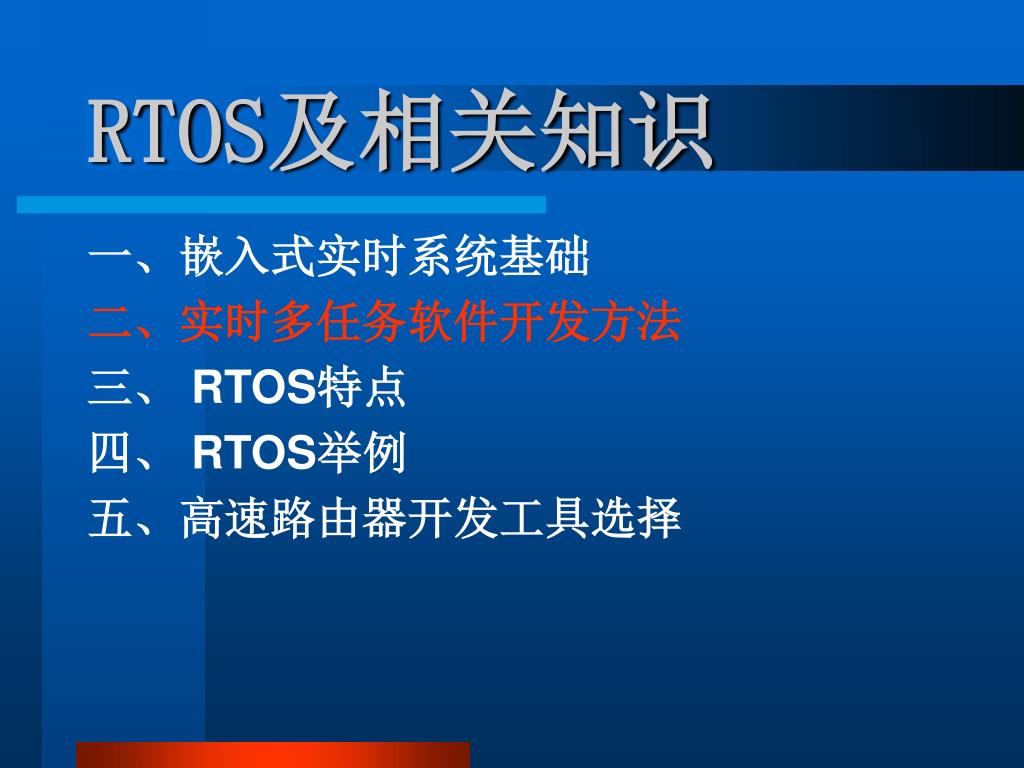 RTOS及相关知识

一、嵌入式实时系统基础
二、实时多任务软件开发方法
三、 RTOS特点
四、 RTOS举例
五、高速路由器开发工具选择